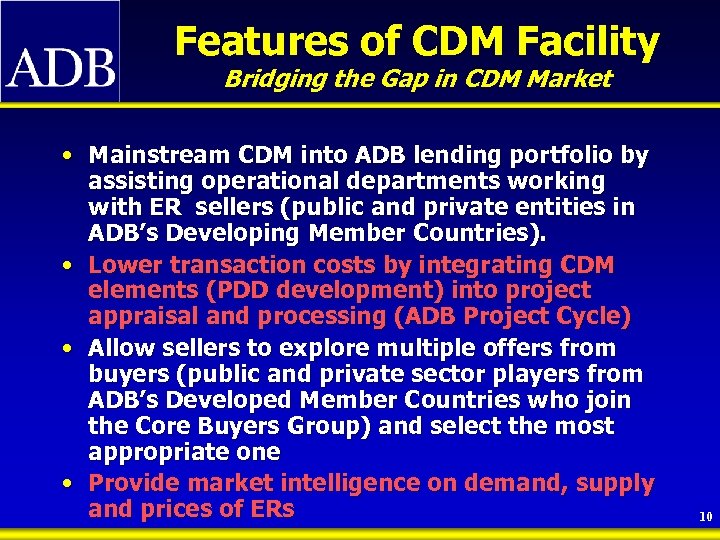 ADB

Features of CDM Facility

Bridging the Gap in CDM Market

• Mainstream CDM into ADB lending portfolio by assisting operational departments working with ER sellers (public and private entities in ADB's Developing Member Countries).

• Lower transaction costs by integrating CDM elements (PDD development) into project appraisal and processing (ADB Project Cycle)

• Allow sellers to explore multiple offers from buyers (public and private sector players from ADB's Developed Member Countries who join the Core Buyers Group) and select the most appropriate one

• Provide market intelligence on demand, supply and prices of ERs

10